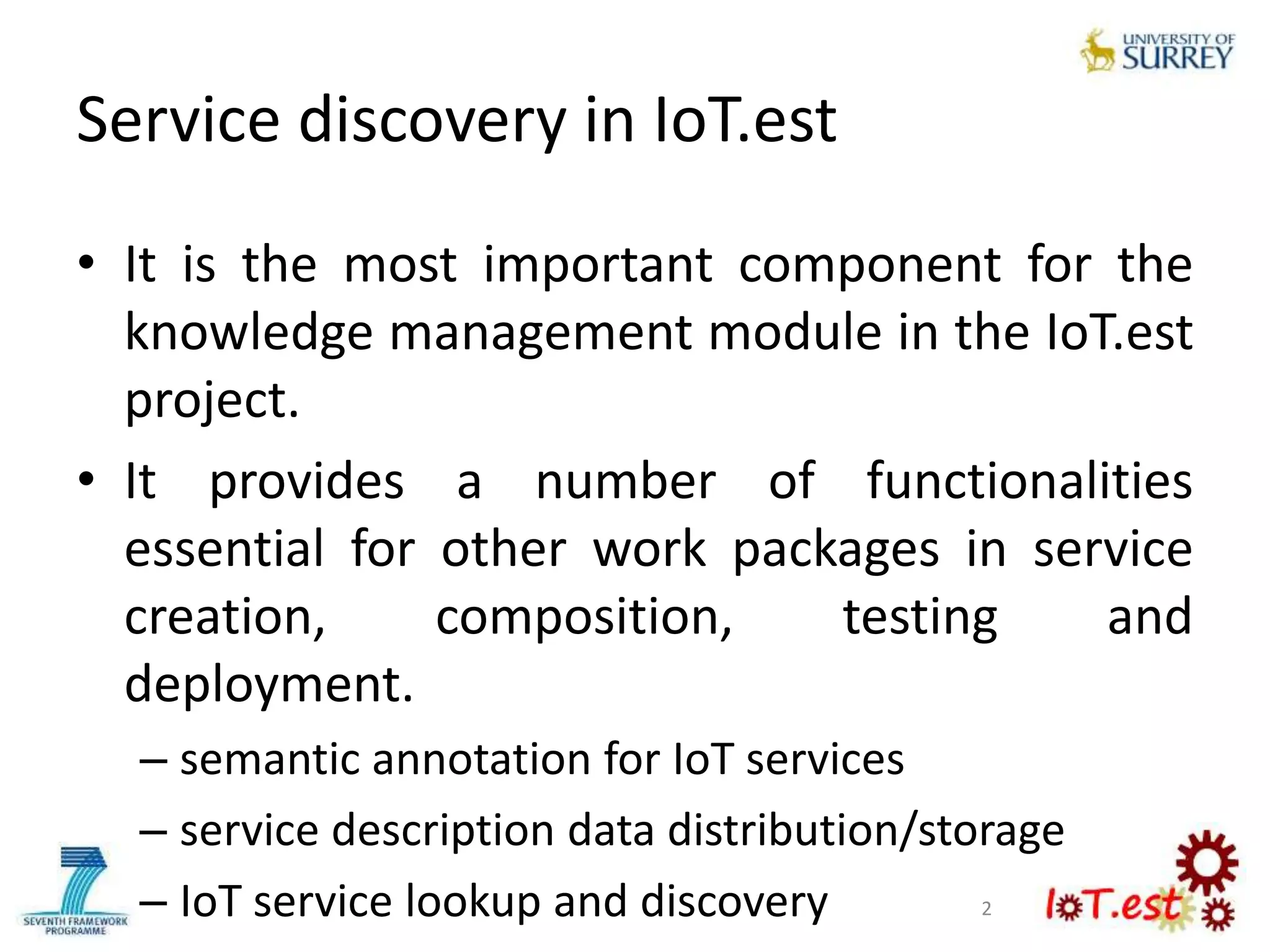 UNIVERSITY OF SURREY

Service discovery in IoT.est

• It is the most important component for the knowledge management module in the IoT.est project.

• It provides a number of functionalities essential for other work packages in service creation, composition, testing and deployment.
– semantic annotation for IoT services
– service description data distribution/storage
– IoT service lookup and discovery

SEVENTH FRAMEWORK PROGRAMME

2

IoT.est